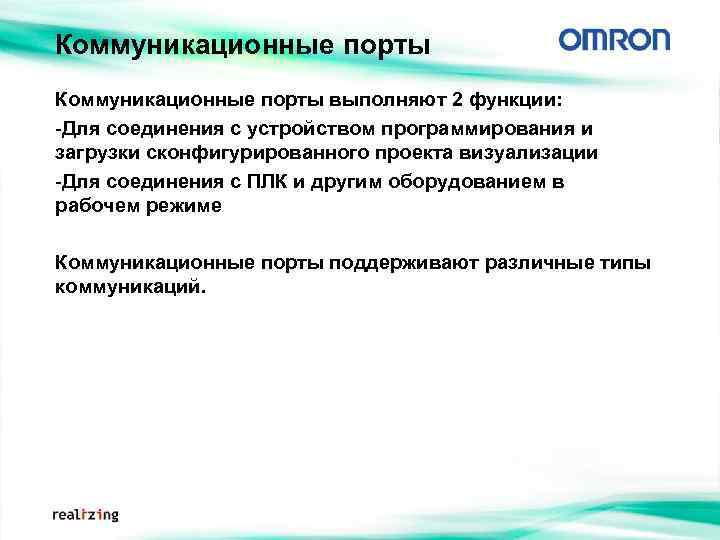 Коммуникационные порты

OMRON

Коммуникационные порты выполняют 2 функции:

-Для соединения с устройством программирования и загрузки сконфигурированного проекта визуализации

-Для соединения с ПЛК и другим оборудованием в рабочем режиме

Коммуникационные порты поддерживают различные типы коммуникаций.

realizing